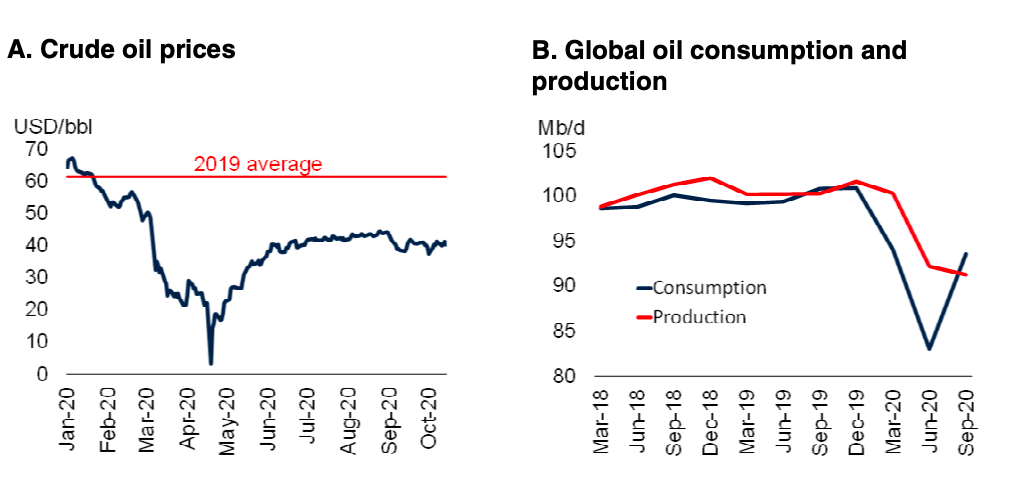 A. Crude oil prices

USD/bbl
70
60
50
40
30
20
10
0

2019 average

Jan-20
Feb-20
Mar-20
Apr-20
May-20
Jun-20
Jul-20
Aug-20
Sep-20
Oct-20

B. Global oil consumption and production

Mb/d
105
100
95
90
85
80

Consumption
Production

Mar-18
Jun-18
Sep-18
Dec-18
Mar-19
Jun-19
Sep-19
Dec-19
Mar-20
Jun-20
Sep-20